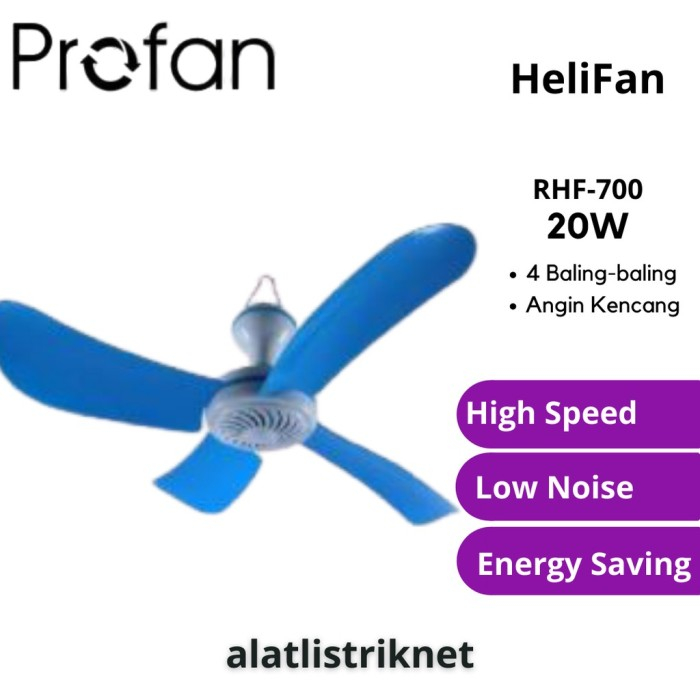 Profan

HeliFan

RHF-700
20W

• 4 Baling-baling
• Angin Kencang

High Speed

Low Noise

Energy Saving

alatlistriknet